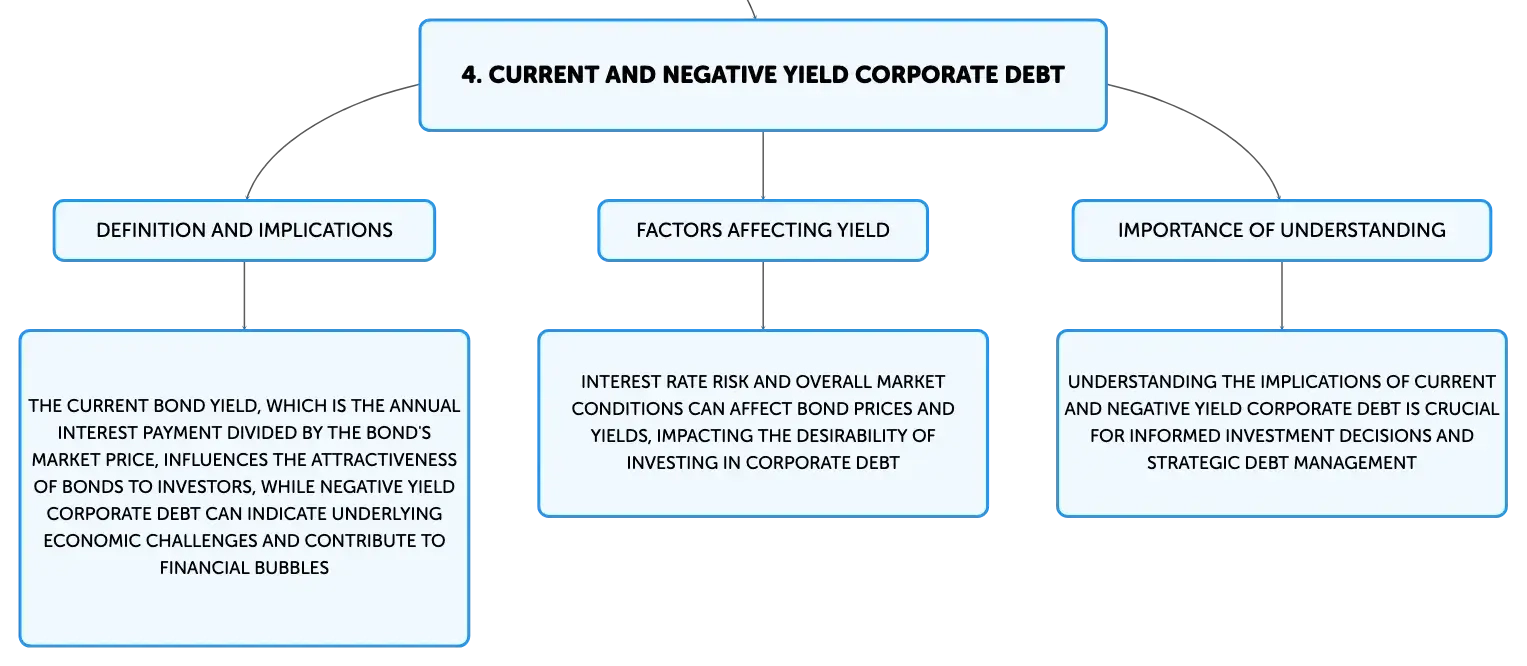 4. CURRENT AND NEGATIVE YIELD CORPORATE DEBT

DEFINITION AND IMPLICATIONS

THE CURRENT BOND YIELD, WHICH IS THE ANNUAL INTEREST PAYMENT DIVIDED BY THE BOND'S MARKET PRICE, INFLUENCES THE ATTRACTIVENESS OF BONDS TO INVESTORS, WHILE NEGATIVE YIELD CORPORATE DEBT CAN INDICATE UNDERLYING ECONOMIC CHALLENGES AND CONTRIBUTE TO FINANCIAL BUBBLES

FACTORS AFFECTING YIELD

INTEREST RATE RISK AND OVERALL MARKET CONDITIONS CAN AFFECT BOND PRICES AND YIELDS, IMPACTING THE DESIRABILITY OF INVESTING IN CORPORATE DEBT

IMPORTANCE OF UNDERSTANDING

UNDERSTANDING THE IMPLICATIONS OF CURRENT AND NEGATIVE YIELD CORPORATE DEBT IS CRUCIAL FOR INFORMED INVESTMENT DECISIONS AND STRATEGIC DEBT MANAGEMENT